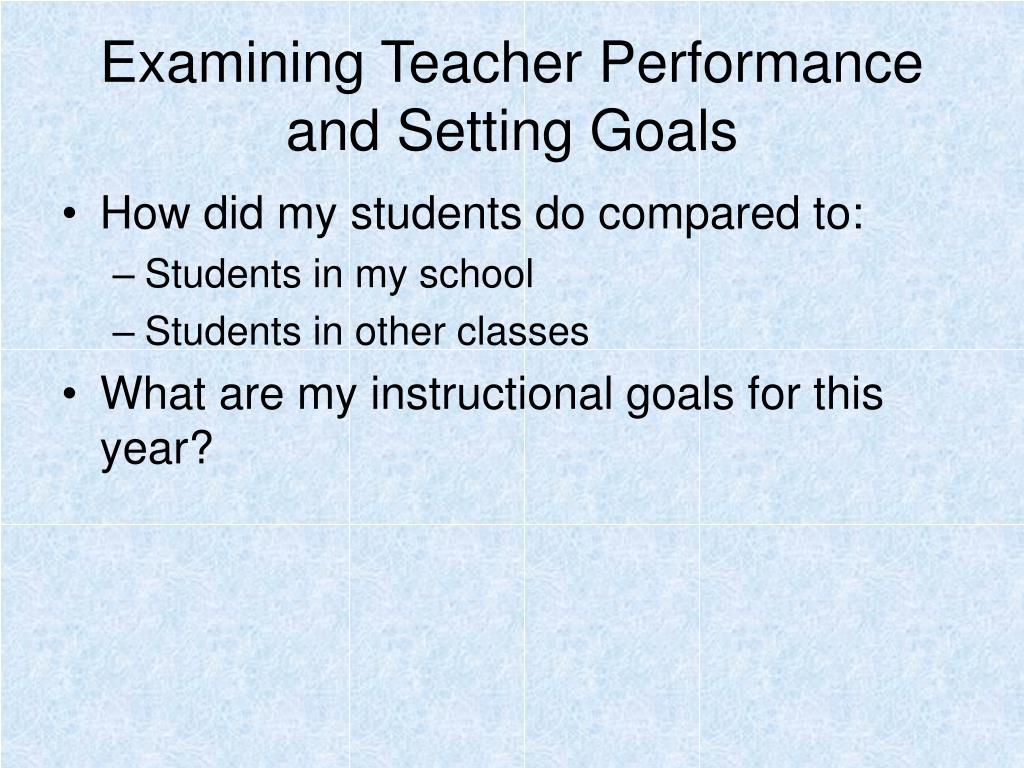 Examining Teacher Performance and Setting Goals

• How did my students do compared to:
– Students in my school
– Students in other classes
• What are my instructional goals for this year?